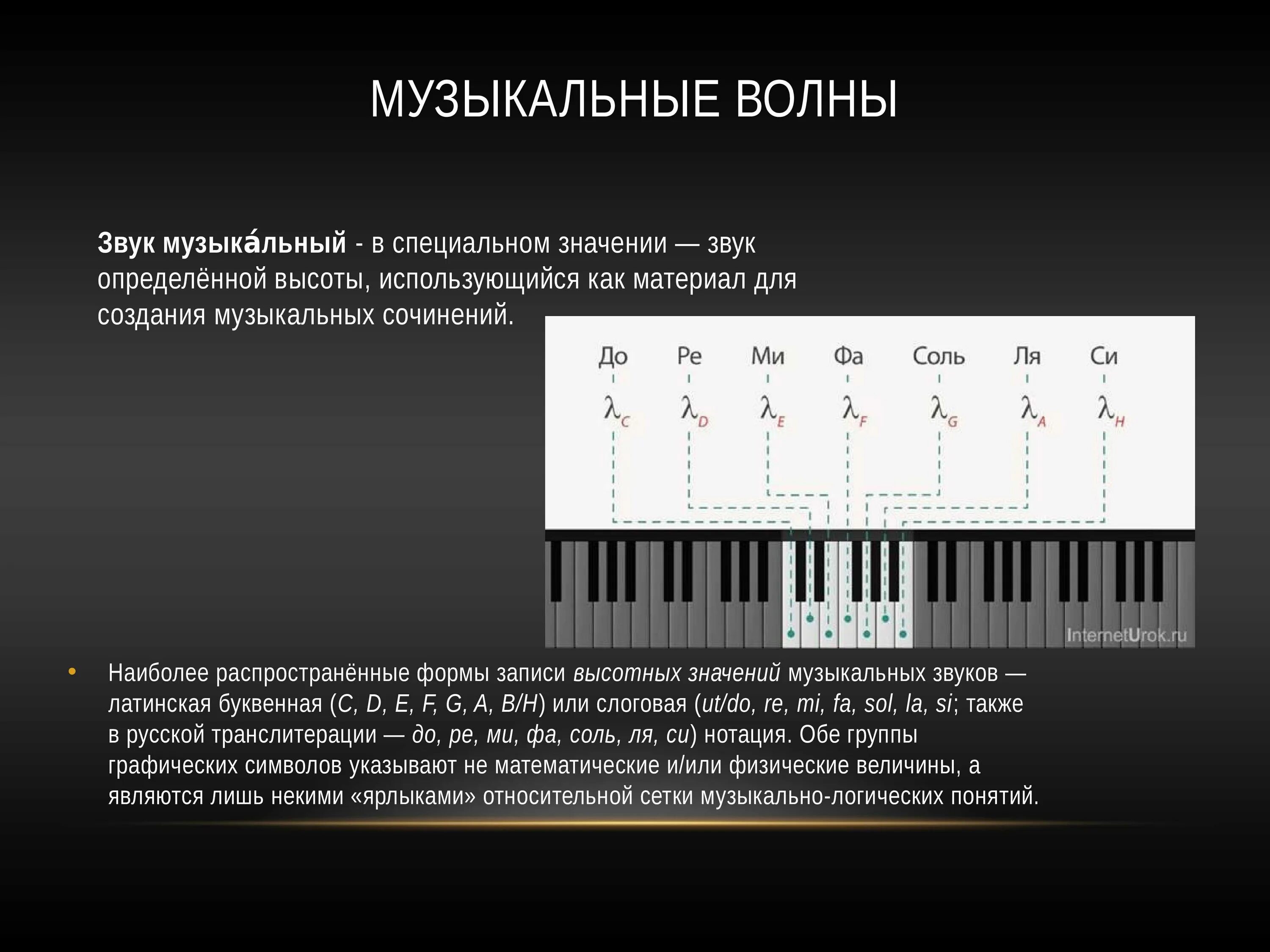 МУЗЫКАЛЬНЫЕ ВОЛНЫ

Звук музыка́льный - в специальном значении — звук определённой высоты, использующийся как материал для создания музыкальных сочинений.

До Ре Ми Фа Соль Ля Си

$\lambda_C$ $\lambda_D$ $\lambda_E$ $\lambda_F$ $\lambda_G$ $\lambda_A$ $\lambda_H$

InternetUrok.ru

• Наиболее распространённые формы записи высотных значений музыкальных звуков — латинская буквенная (C, D, E, F, G, A, B/H) или слоговая (ut/do, re, mi, fa, sol, la, si; также в русской транслитерации — до, ре, ми, фа, соль, ля, си) нотация. Обе группы графических символов указывают не математические и/или физические величины, а являются лишь некими «ярлыками» относительной сетки музыкально-логических понятий.